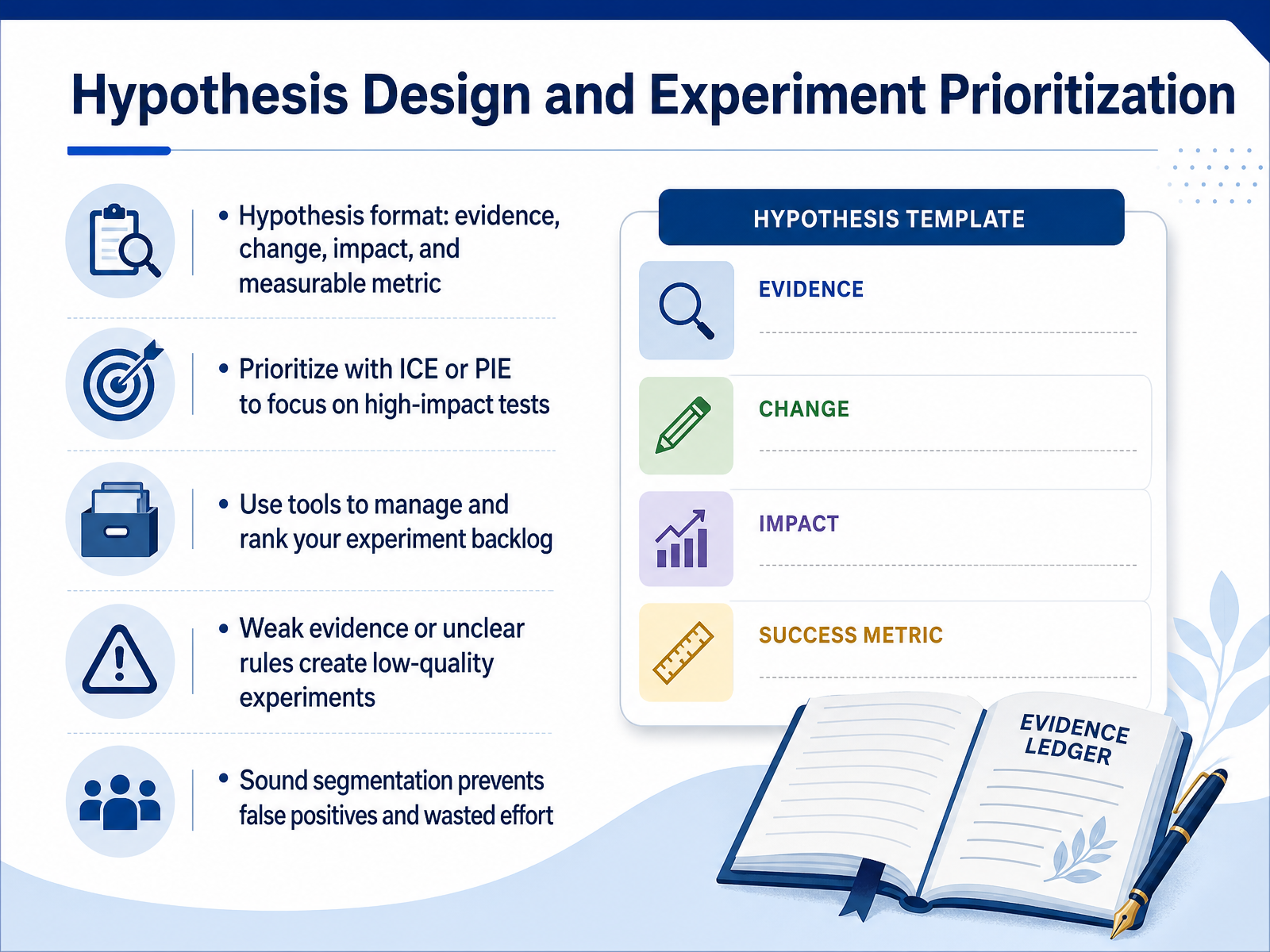 Hypothesis Design and Experiment Prioritization

• Hypothesis format: evidence, change, impact, and measurable metric

• Prioritize with ICE or PIE to focus on high-impact tests

• Use tools to manage and rank your experiment backlog

• Weak evidence or unclear rules create low-quality experiments

• Sound segmentation prevents false positives and wasted effort

HYPOTHESIS TEMPLATE

EVIDENCE

CHANGE

IMPACT

SUCCESS METRIC

EVIDENCE LEDGER